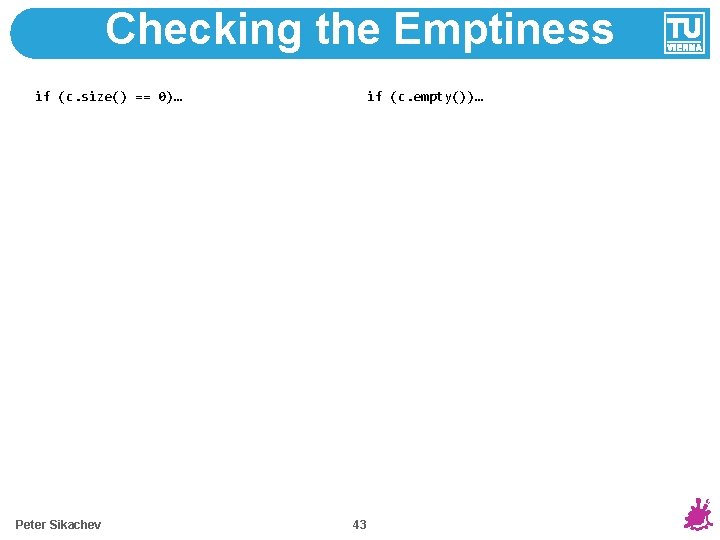 Checking the Emptiness

TU VIENNA

if (c.size() == 0)…

if (c.empty())…

Peter Sikachev

43